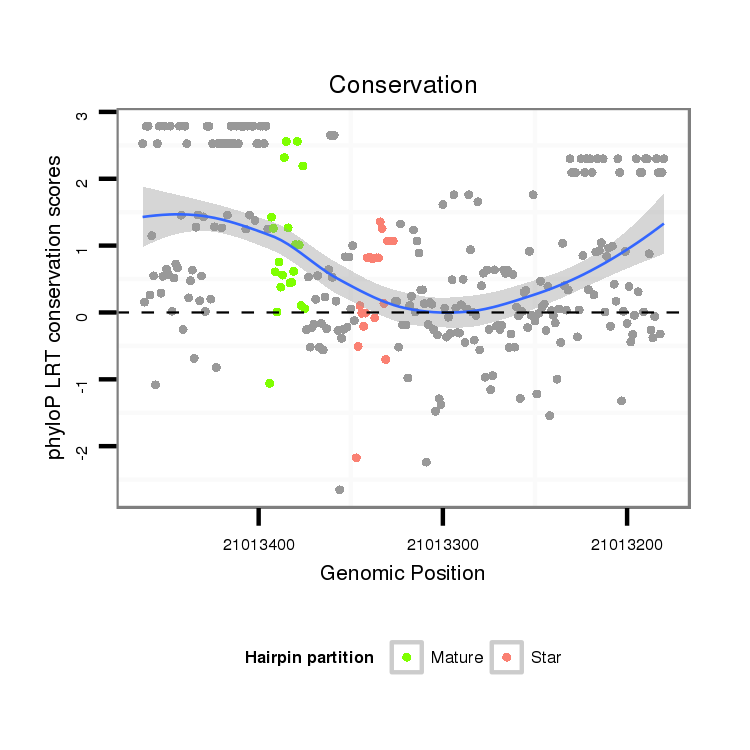 Conservation

phyloP LRT conservation scores

3
2
1
0
-1
-2

21013400
21013300
21013200

Genomic Position

Hairpin partition
Mature
Star